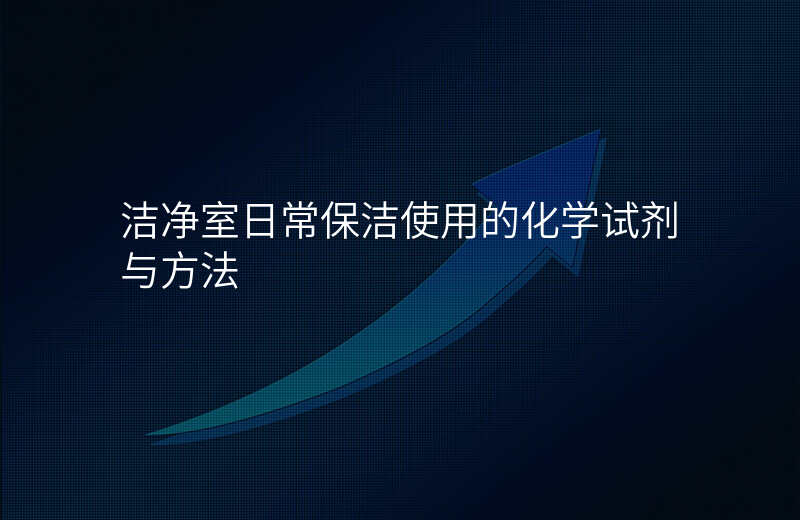 洁净室日常保洁使用的化学试剂与方法